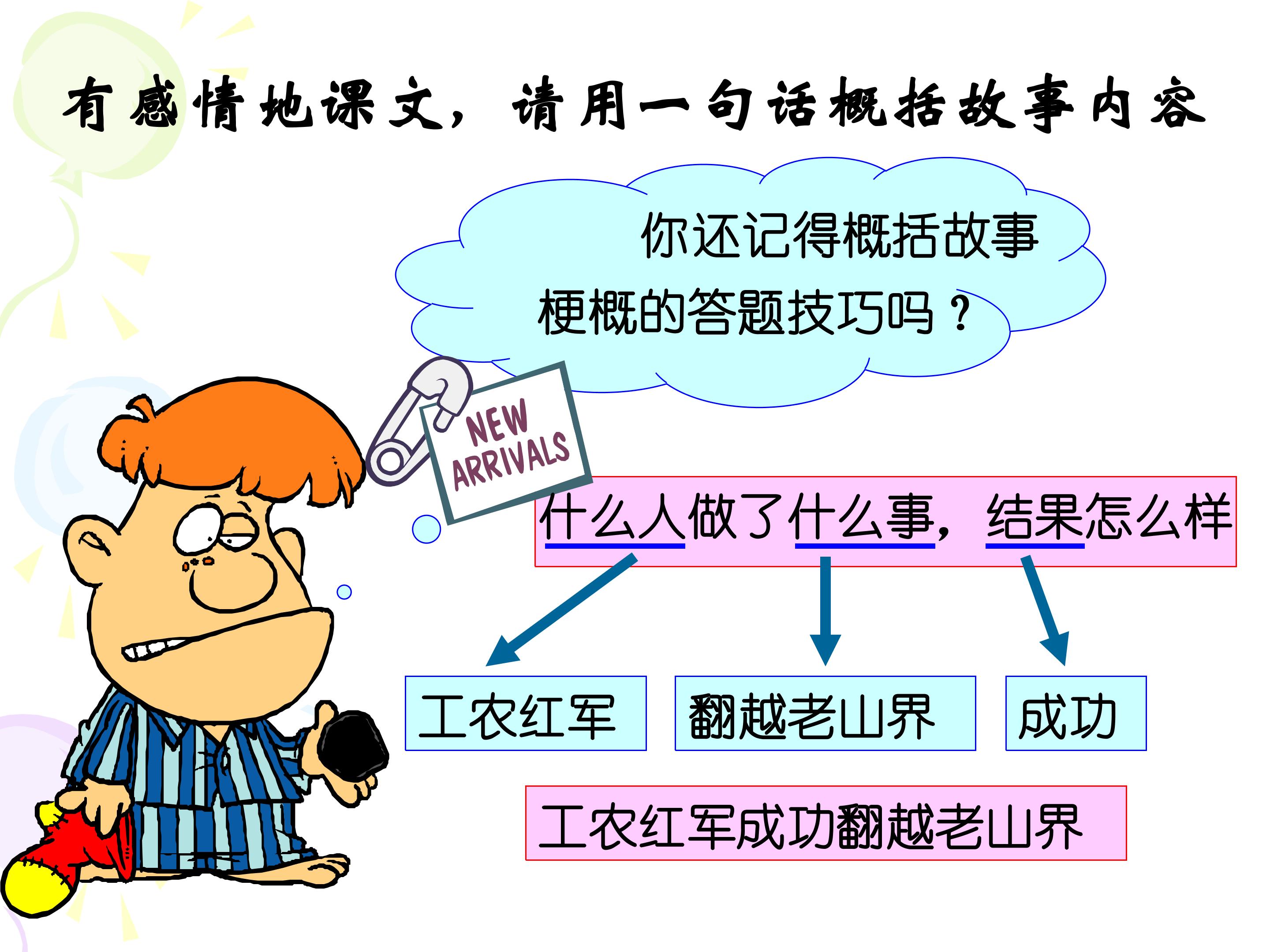 有感情地课文，请用一句话概括故事内容

你还记得概括故事梗概的答题技巧吗？

NEW ARRIVALS

什么人做了什么事，结果怎么样

工农红军

翻越老山界

成功

工农红军成功翻越老山界